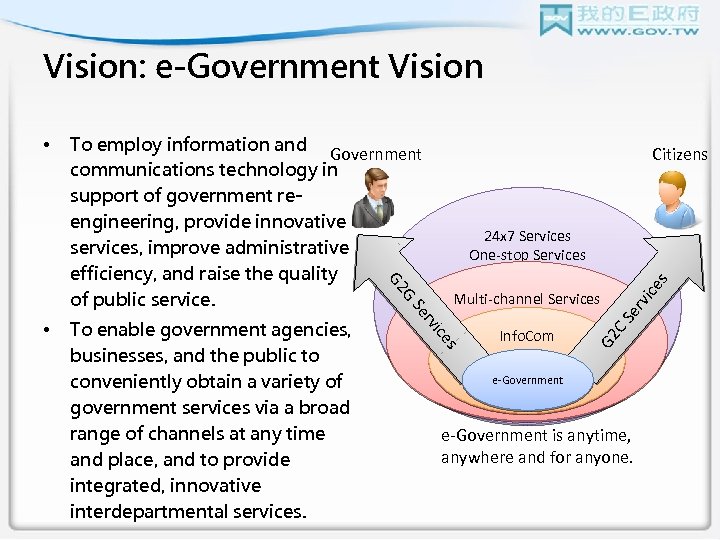 GOV 我的E政府 WWW.GOV.TW

Vision: e-Government Vision

• To employ information and communications technology in support of government re-engineering, provide innovative services, improve administrative efficiency, and raise the quality of public service.

• To enable government agencies, businesses, and the public to conveniently obtain a variety of government services via a broad range of channels at any time and place, and to provide integrated, innovative interdepartmental services.

Government

Citizens

24x7 Services
One-stop Services

Multi-channel Services

InfoCom

e-Government

G2G Services

G2C Services

e-Government is anytime, anywhere and for anyone.